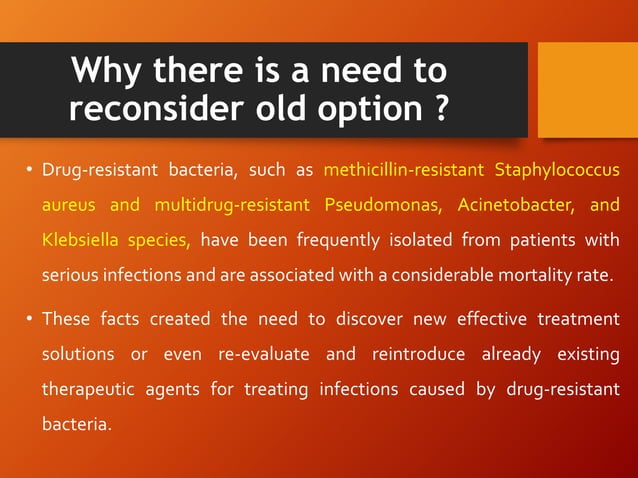 Why there is a need to reconsider old option ?

• Drug-resistant bacteria, such as methicillin-resistant Staphylococcus aureus and multidrug-resistant Pseudomonas, Acinetobacter, and Klebsiella species, have been frequently isolated from patients with serious infections and are associated with a considerable mortality rate.

• These facts created the need to discover new effective treatment solutions or even re-evaluate and reintroduce already existing therapeutic agents for treating infections caused by drug-resistant bacteria.